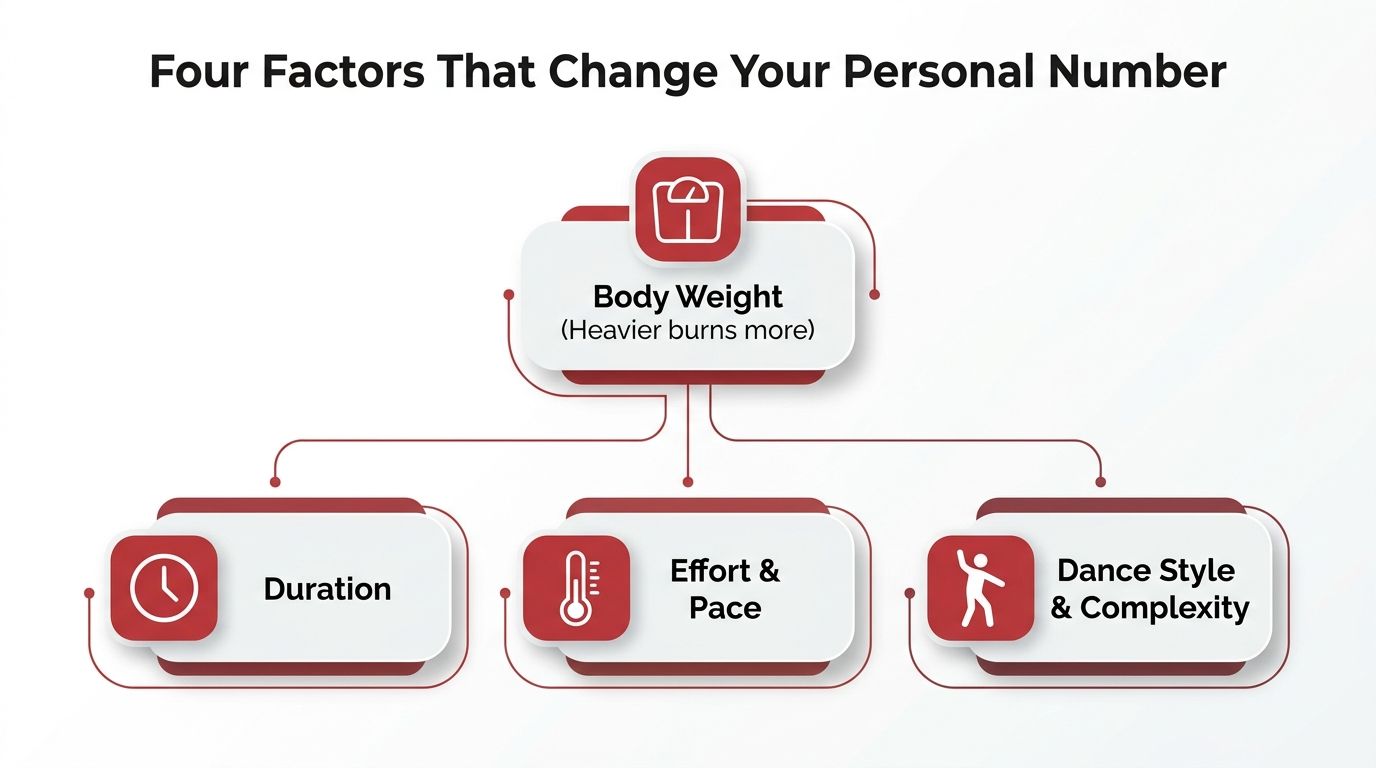 Four Factors That Change Your Personal Number

Body Weight
(Heavier burns more)

Duration

Effort & Pace

Dance Style & Complexity